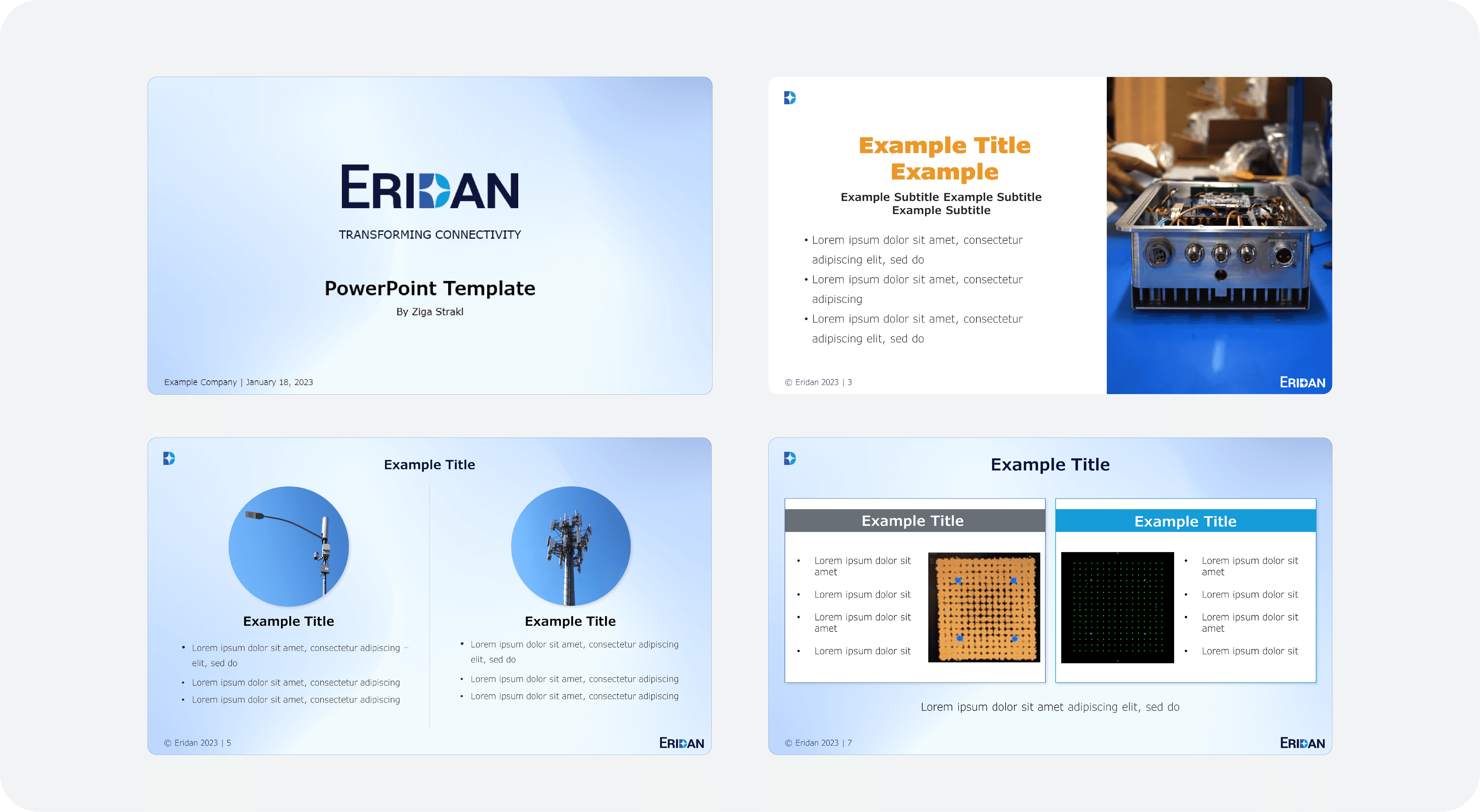 ERIDAN

TRANSFORMING CONNECTIVITY

PowerPoint Template

By Ziga Strakl

Example Company | January 18, 2023

Example Title Example

Example Subtitle Example Subtitle Example Subtitle

• Lorem ipsum dolor sit amet, consectetur adipiscing elit, sed do
• Lorem ipsum dolor sit amet, consectetur adipiscing
• Lorem ipsum dolor sit amet, consectetur adipiscing elit, sed do

© Eridan 2023 | 3

ERIDAN

Example Title

Example Title

• Lorem ipsum dolor sit amet, consectetur adipiscing elit, sed do
• Lorem ipsum dolor sit amet, consectetur adipiscing
• Lorem ipsum dolor sit amet, consectetur adipiscing

Example Title

• Lorem ipsum dolor sit amet, consectetur adipiscing elit, sed do
• Lorem ipsum dolor sit amet, consectetur adipiscing
• Lorem ipsum dolor sit amet, consectetur adipiscing

© Eridan 2023 | 5

ERIDAN

Example Title

Example Title

• Lorem ipsum dolor sit amet
• Lorem ipsum dolor sit
• Lorem ipsum dolor sit amet
• Lorem ipsum dolor sit

Example Title

• Lorem ipsum dolor sit amet
• Lorem ipsum dolor sit
• Lorem ipsum dolor sit amet
• Lorem ipsum dolor sit

Lorem ipsum dolor sit amet adipiscing elit, sed do

© Eridan 2023 | 7

ERIDAN